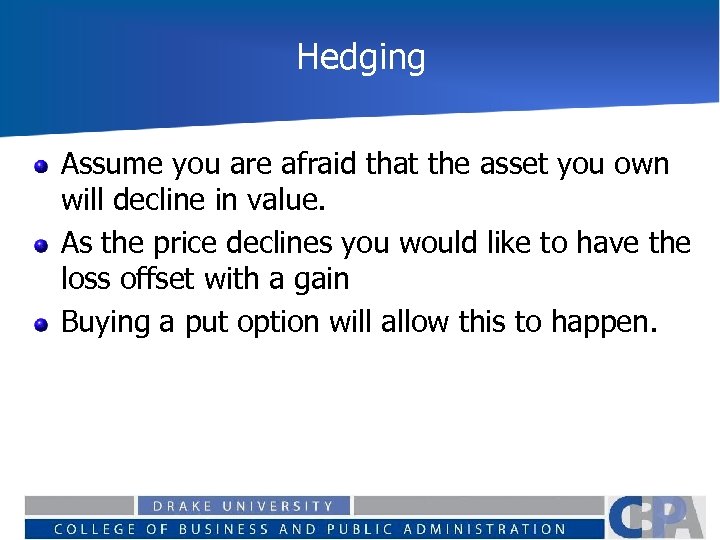 Hedging

- Assume you are afraid that the asset you own will decline in value.
- As the price declines you would like to have the loss offset with a gain
- Buying a put option will allow this to happen.

DRAKE UNIVERSITY
COLLEGE OF BUSINESS AND PUBLIC ADMINISTRATION
CBPA